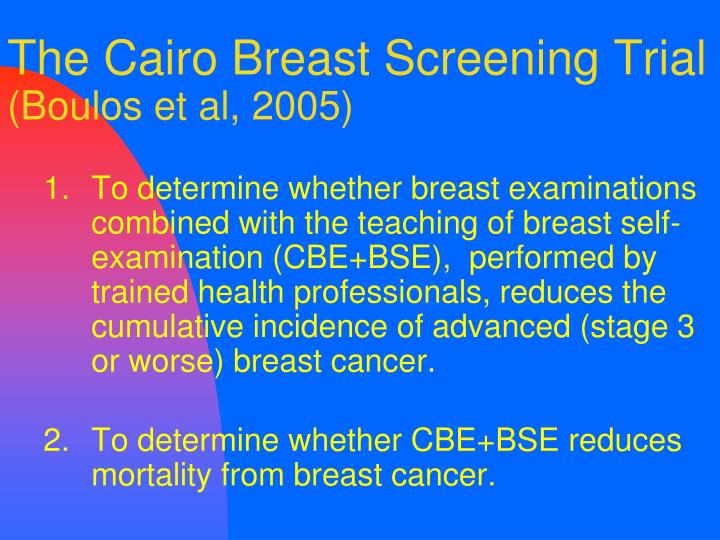 The Cairo Breast Screening Trial
(Boulos et al, 2005)

1. To determine whether breast examinations combined with the teaching of breast self-examination (CBE+BSE), performed by trained health professionals, reduces the cumulative incidence of advanced (stage 3 or worse) breast cancer.

2. To determine whether CBE+BSE reduces mortality from breast cancer.